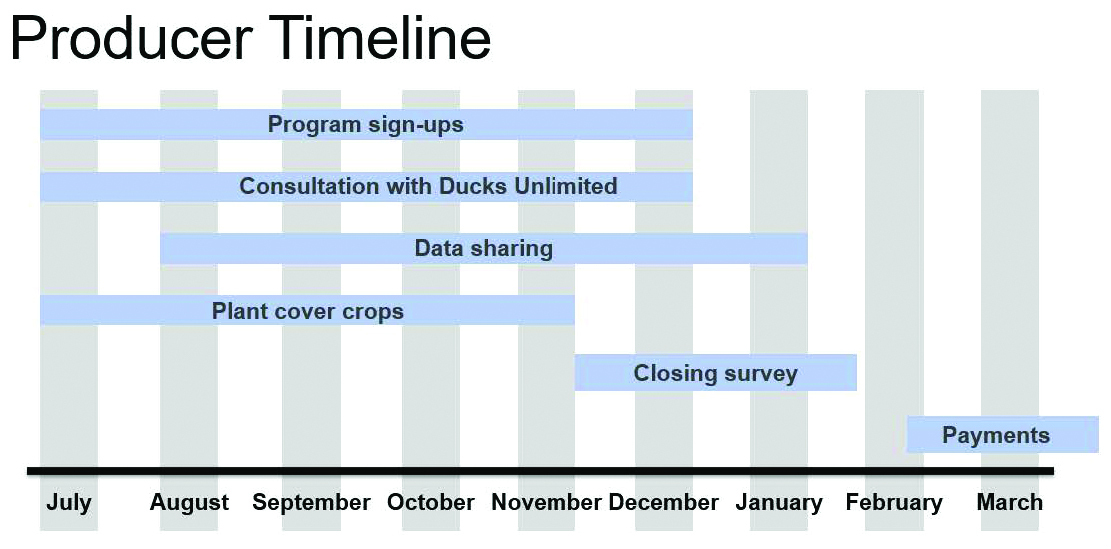 Producer Timeline

Program sign-ups

Consultation with Ducks Unlimited

Data sharing

Plant cover crops

Closing survey

Payments

July August September October November December January February March